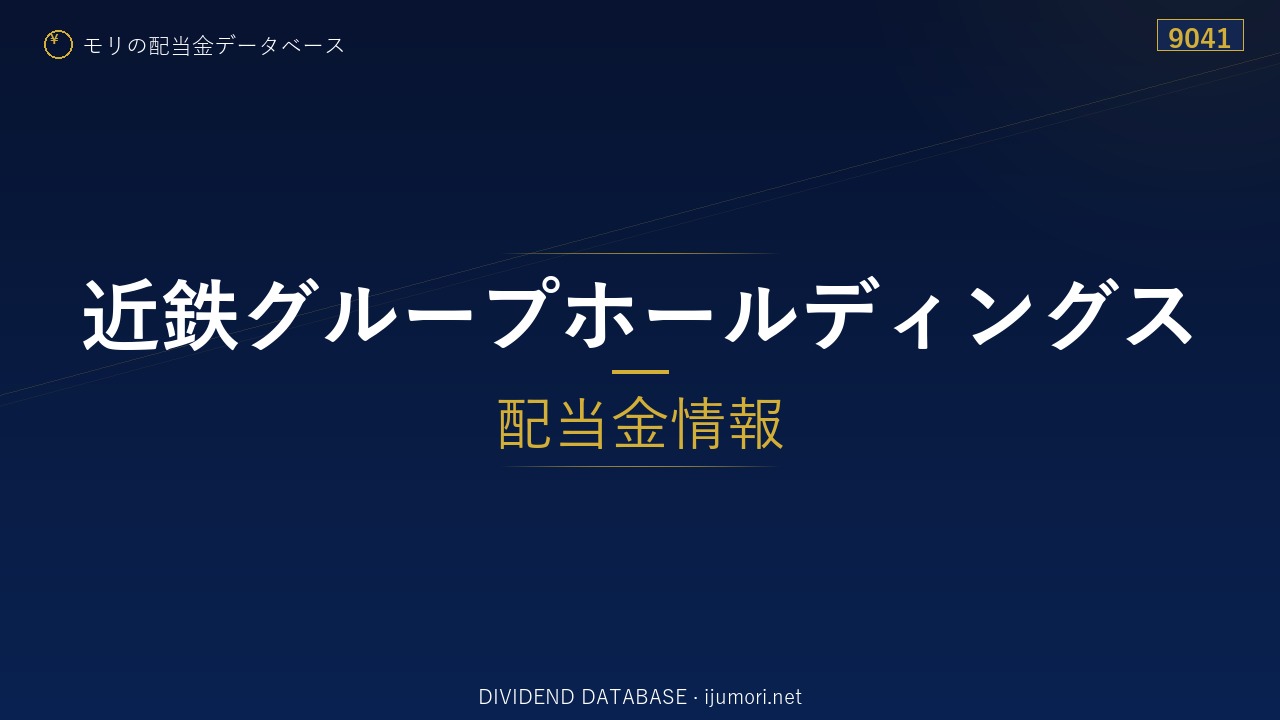 ¥ モリの配当金データベース

9041

近鉄グループホールディングス

配当金情報

DIVIDEND DATABASE · ijumori.net